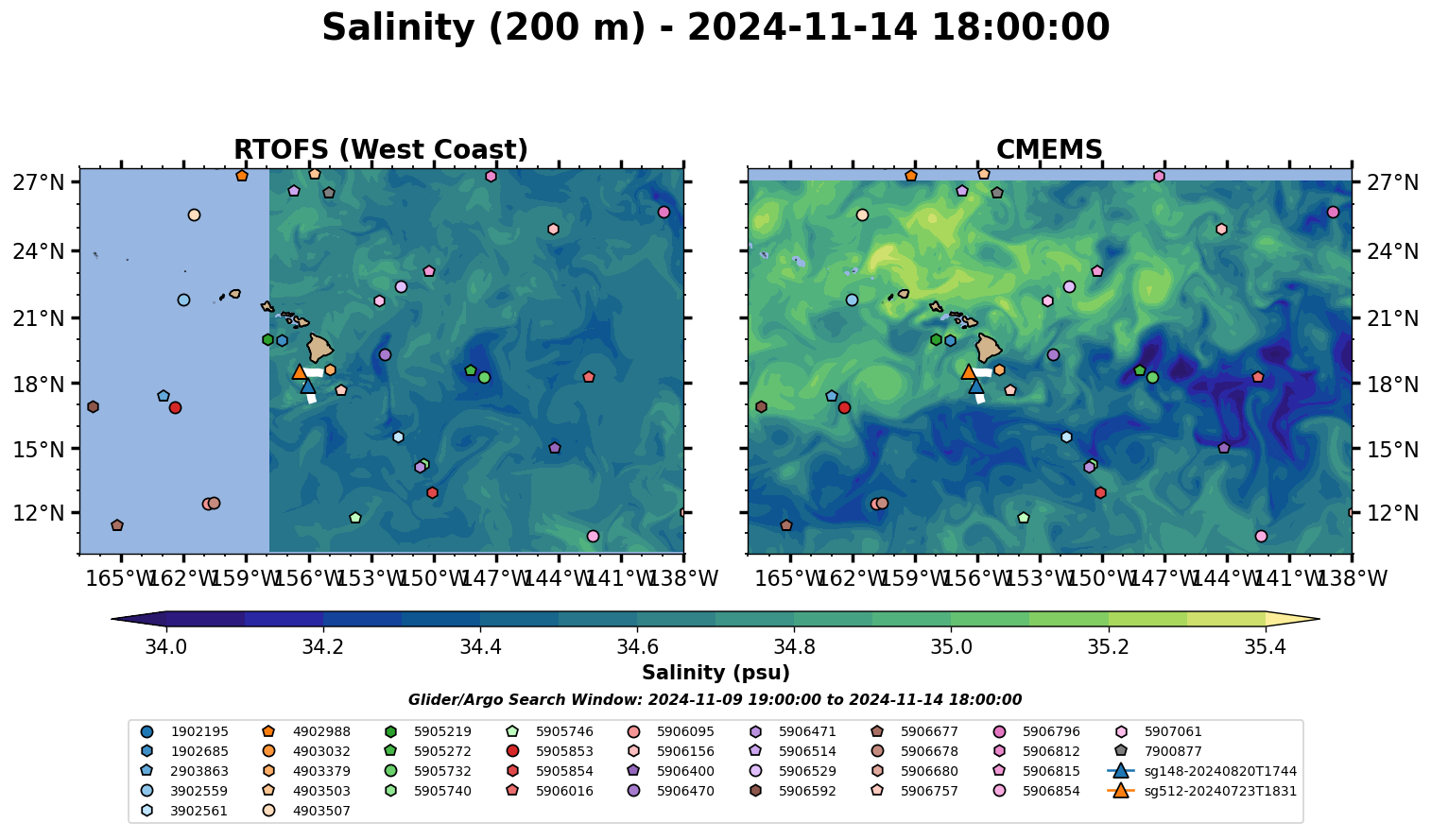 Salinity (200 m) - 2024-11-14 18:00:00

RTOFS (West Coast)

27°N
24°N
21°N
18°N
15°N
12°N

165°W 162°W 159°W 156°W 153°W 150°W 147°W 144°W 141°W 138°W

CMEMS

27°N
24°N
21°N
18°N
15°N
12°N

165°W 162°W 159°W 156°W 153°W 150°W 147°W 144°W 141°W 138°W

34.0 34.2 34.4 34.6 34.8 35.0 35.2 35.4

Salinity (psu)

Glider/Argo Search Window: 2024-11-09 19:00:00 to 2024-11-14 18:00:00

1902195
1902685
2903863
3902559
3902561
4902988
4903032
4903379
4903503
4903507
5905219
5905272
5905732
5905740
5905746
5905853
5905854
5906016
5906095
5906156
5906400
5906470
5906471
5906514
5906529
5906592
5906677
5906678
5906680
5906757
5906796
5906812
5906815
5906854
5907061
7900877
sg148-20240820T1744
sg512-20240723T1831